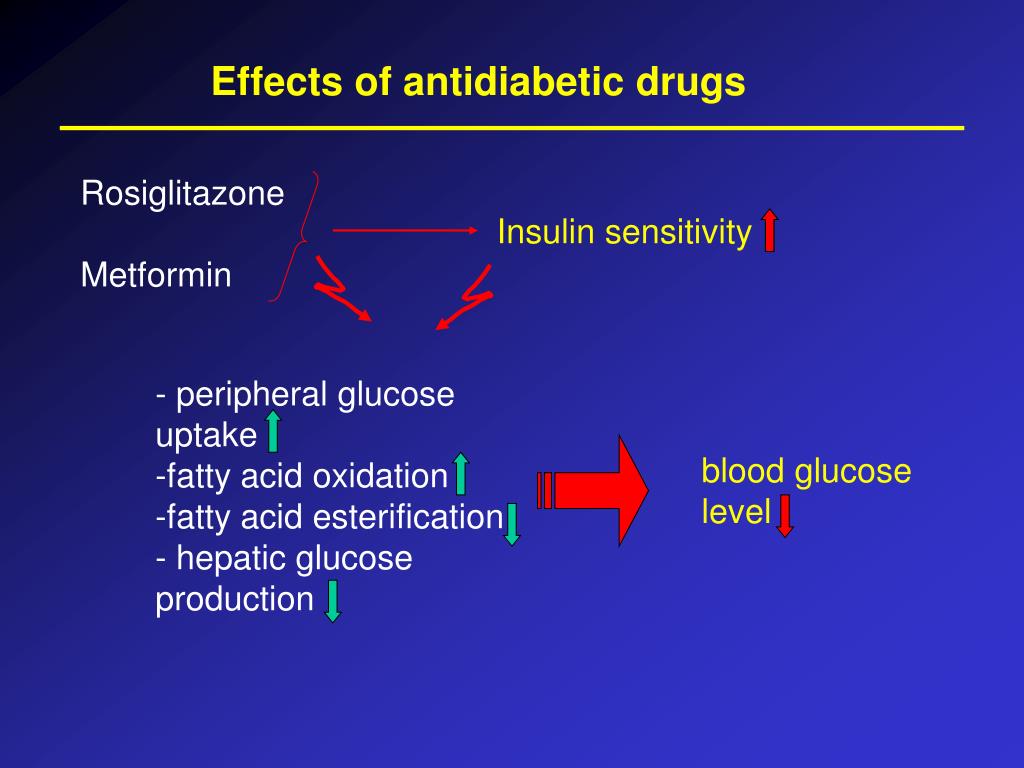 Effects of antidiabetic drugs

Rosiglitazone

Metformin

Insulin sensitivity

- peripheral glucose uptake
-fatty acid oxidation
-fatty acid esterification
- hepatic glucose production

blood glucose level